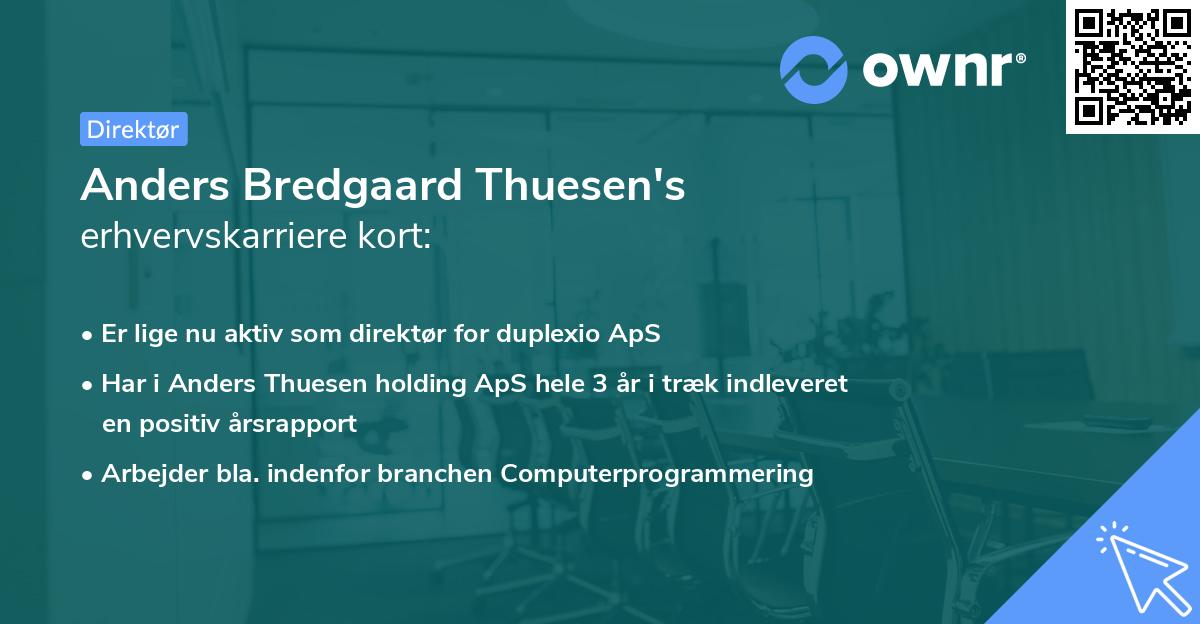 ownr®

Direktør

Anders Bredgaard Thuesen's erhvervskarriere kort:

• Er lige nu aktiv som direktør for duplexio ApS

• Har i Anders Thuesen holding ApS hele 3 år i træk indleveret en positiv årsrapport

• Arbejder bla. indenfor branchen Computerprogrammering